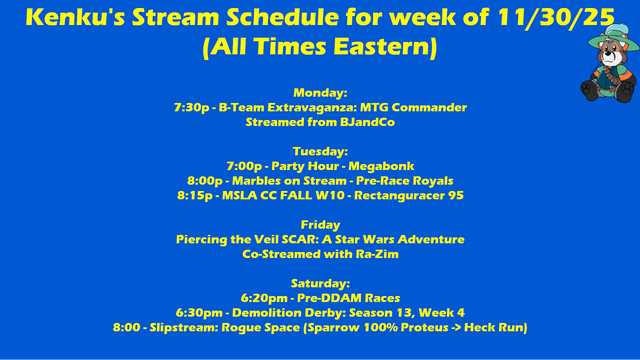 Kenku's Stream Schedule for week of 11/30/25
(All Times Eastern)

Monday:
7:30p - B-Team Extravaganza: MTG Commander
Streamed from BJandCo

Tuesday:
7:00p - Party Hour - Megabonk
8:00p - Marbles on Stream - Pre-Race Royals
8:15p - MSLA CC FALL W10 - Rectanguracer 95

Friday
Piercing the Veil SCAR: A Star Wars Adventure
Co-Streamed with Ra-Zim

Saturday:
6:20pm - Pre-DDAM Races
6:30pm - Demolition Derby: Season 13, Week 4
8:00 - Slipstream: Rogue Space (Sparrow 100% Proteus -> Heck Run)